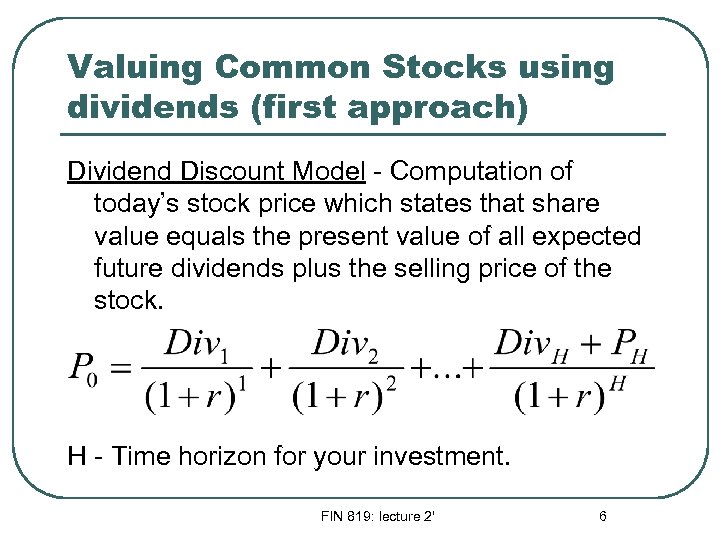 Valuing Common Stocks using dividends (first approach)

Dividend Discount Model - Computation of today's stock price which states that share value equals the present value of all expected future dividends plus the selling price of the stock.

$P_0 = \frac{Div_1}{(1+r)^1} + \frac{Div_2}{(1+r)^2} + \ldots + \frac{Div_H + P_H}{(1+r)^H}$

H - Time horizon for your investment.

FIN 819: lecture 2'

6